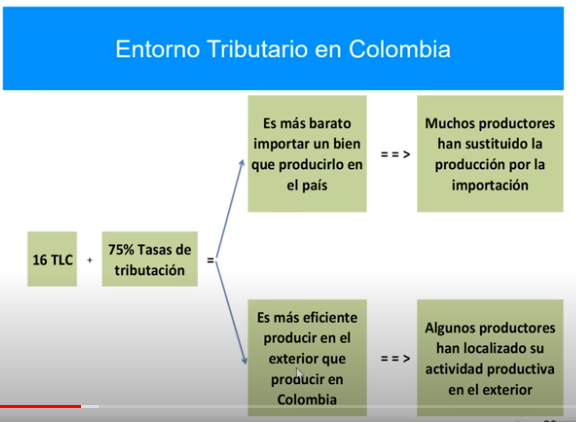 Entorno Tributario en Colombia

16 TLC + 75% Tasas de tributación =

Es más barato importar un bien que producirlo en el país = = > Muchos productores han sustituido la producción por la importación

Es más eficiente producir en el exterior que producir en Colombia = = > Algunos productores han localizado su actividad productiva en el exterior